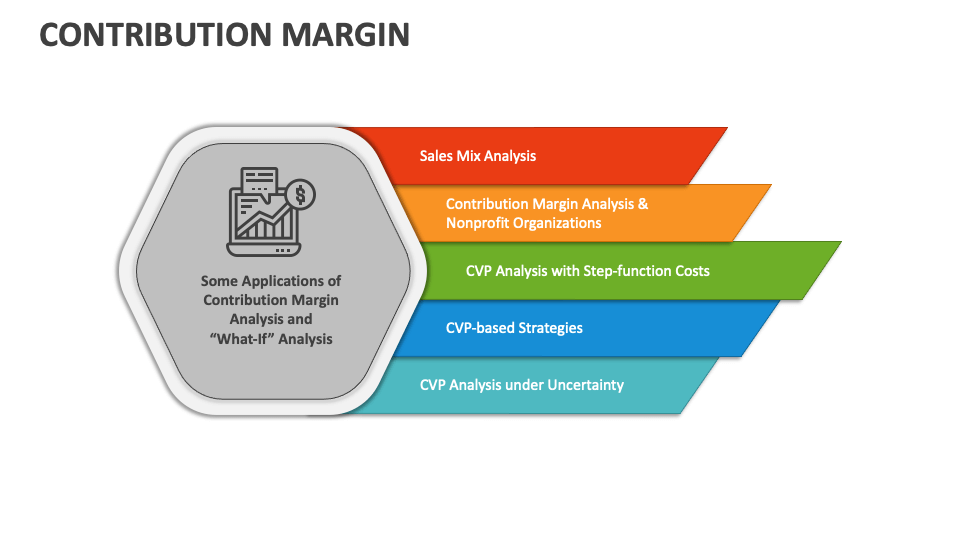 CONTRIBUTION MARGIN

Some Applications of Contribution Margin Analysis and “What-If” Analysis

Sales Mix Analysis

Contribution Margin Analysis & Nonprofit Organizations

CVP Analysis with Step-function Costs

CVP-based Strategies

CVP Analysis under Uncertainty